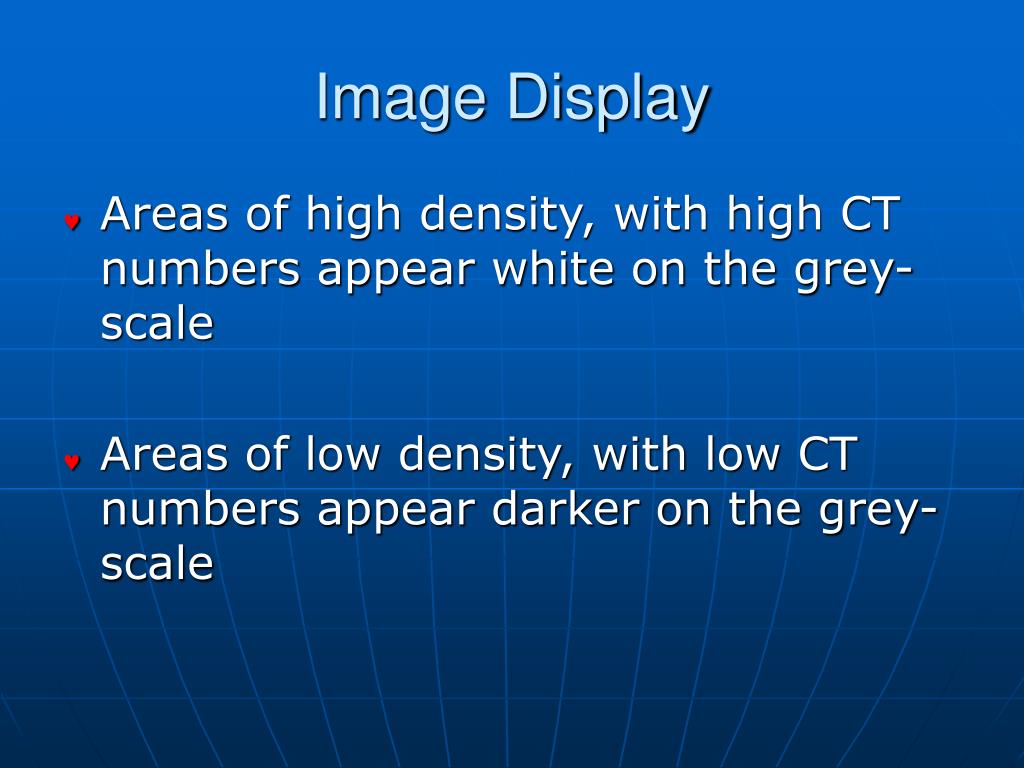 Image Display

Areas of high density, with high CT numbers appear white on the grey-scale

Areas of low density, with low CT numbers appear darker on the grey-scale